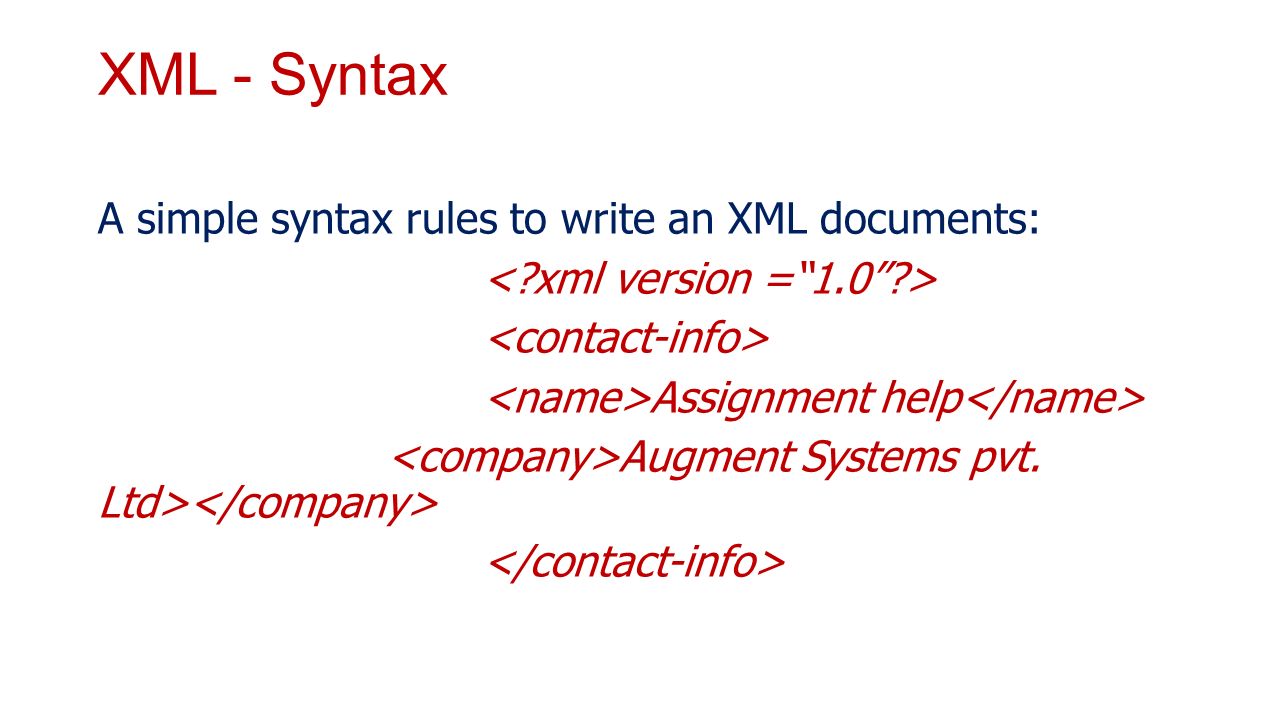 XML - Syntax

A simple syntax rules to write an XML documents:

<?xml version ="1.0"?>

<contact-info>

<name>Assignment help</name>

<company>Augment Systems pvt. Ltd></company>

</contact-info>